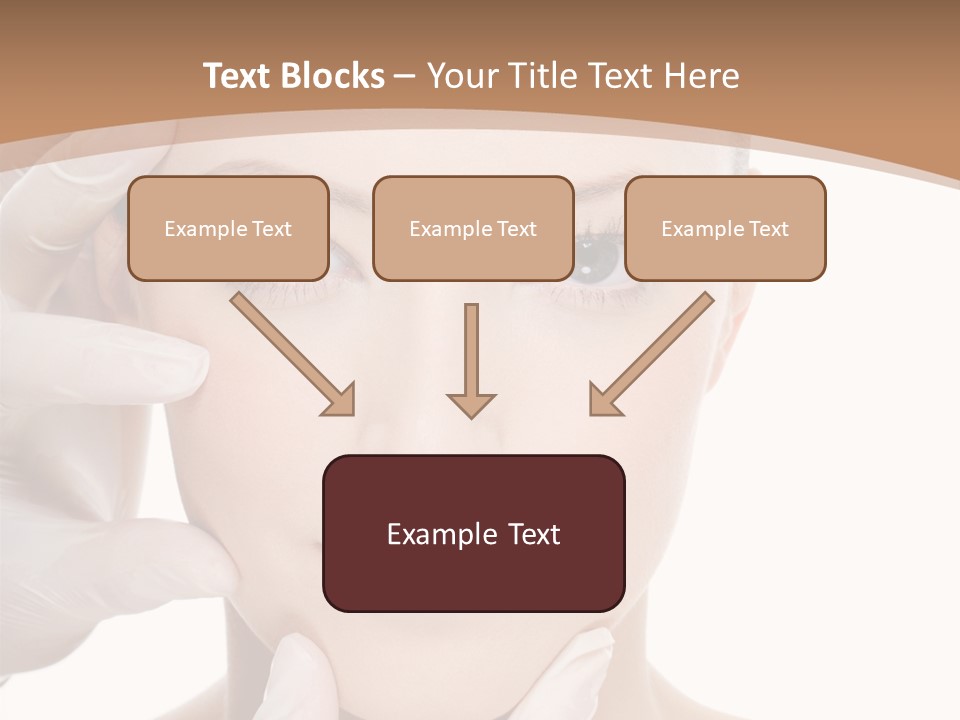 Text Blocks – Your Title Text Here

Example Text

Example Text

Example Text

Example Text